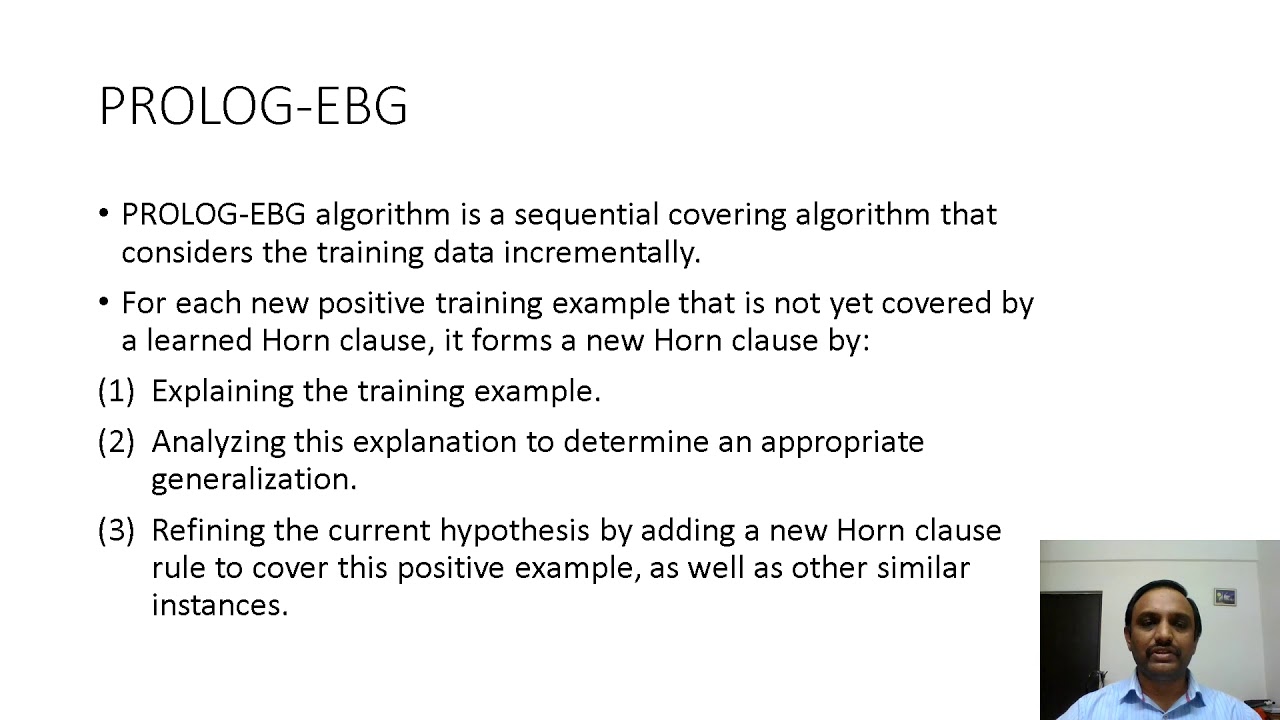 PROLOG-EBG

• PROLOG-EBG algorithm is a sequential covering algorithm that considers the training data incrementally.

• For each new positive training example that is not yet covered by a learned Horn clause, it forms a new Horn clause by:

(1) Explaining the training example.

(2) Analyzing this explanation to determine an appropriate generalization.

(3) Refining the current hypothesis by adding a new Horn clause rule to cover this positive example, as well as other similar instances.